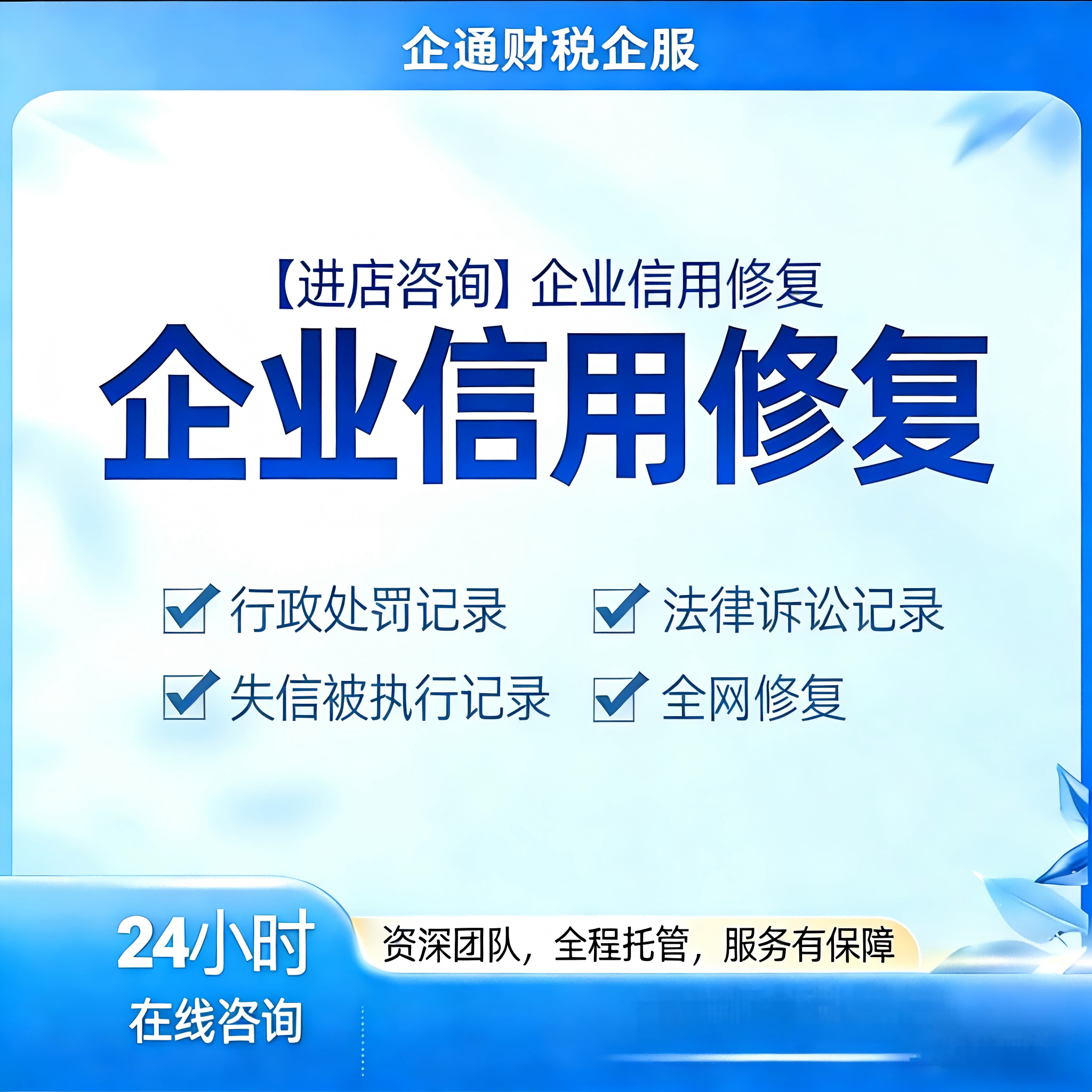 企通财税企服

【进店咨询】企业信用修复

企业信用修复

行政处罚记录

法律诉讼记录

失信被执行记录

全网修复

24小时
在线咨询

资深团队，全程托管，服务有保障